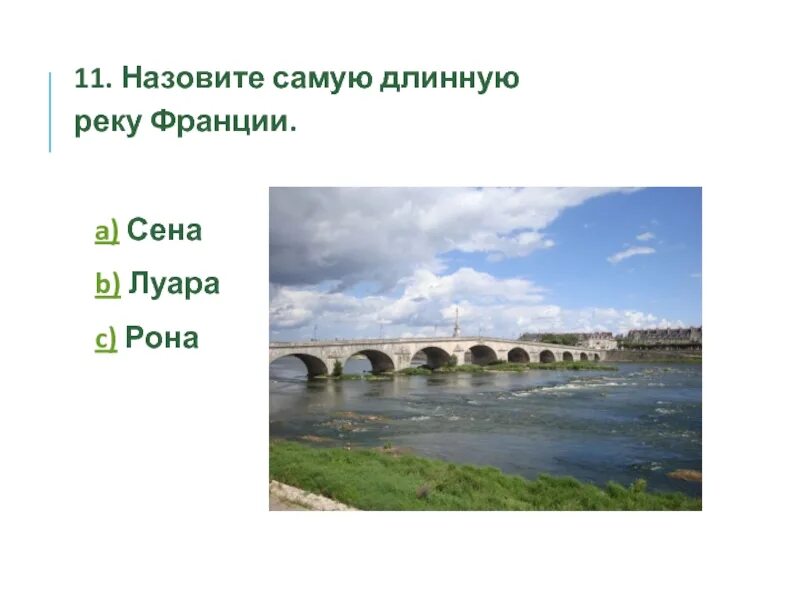 11. Назовите самую длинную реку Франции.

a) Сена

b) Луара

c) Рона